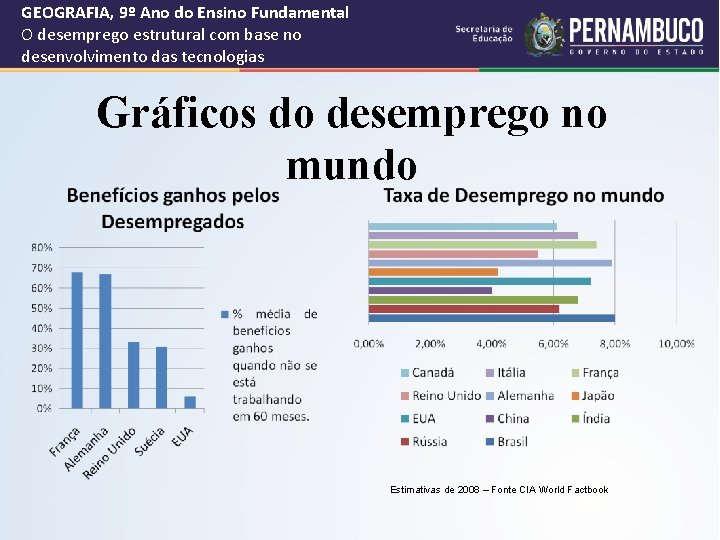 GEOGRAFIA, 9º Ano do Ensino Fundamental
O desemprego estrutural com base no desenvolvimento das tecnologias

Secretaria de Educação

PERNAMBUCO
GOVERNO DO ESTADO

Gráficos do desemprego no mundo

Benefícios ganhos pelos Desempregados

80%
70%
60%
50%
40%
30%
20%
10%
0%

França
Alemanha
Reino Unido
Suécia
EUA

% média de benefícios ganhos quando não se está trabalhando em 60 meses.

Taxa de Desemprego no mundo

0,00%
2,00%
4,00%
6,00%
8,00%
10,00%

Canadá
Itália
França
Reino Unido
Alemanha
Japão
EUA
China
Índia
Rússia
Brasil

Estimativas de 2008 – Fonte CIA World Factbook